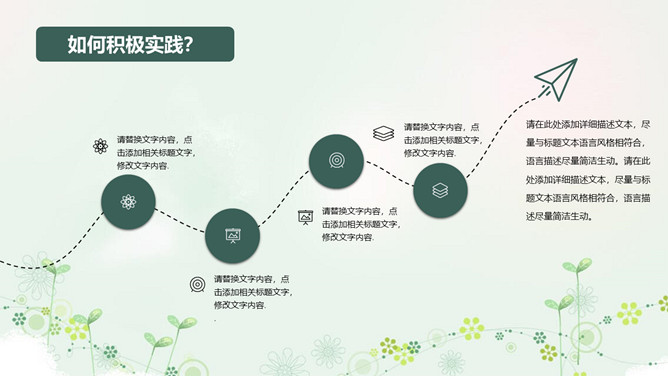 如何积极实践?

请替换文字内容，点击添加相关标题文字，修改文字内容.

请替换文字内容，点击添加相关标题文字，修改文字内容.

请替换文字内容，点击添加相关标题文字，修改文字内容.

请替换文字内容，点击添加相关标题文字，修改文字内容.

请在此处添加详细描述文本，尽量与标题文本语言风格相符合，语言描述尽量简洁生动。请在此处添加详细描述文本，尽量与标题文本语言风格相符合，语言描述尽量简洁生动。